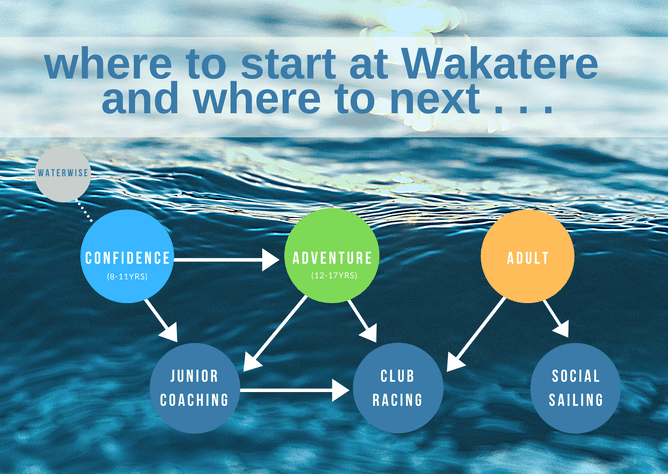 where to start at Wakatere and where to next . . .

WATERWISE

CONFIDENCE
(8-11YRS)

ADVENTURE
(12-17YRS)

ADULT

JUNIOR COACHING

CLUB RACING

SOCIAL SAILING